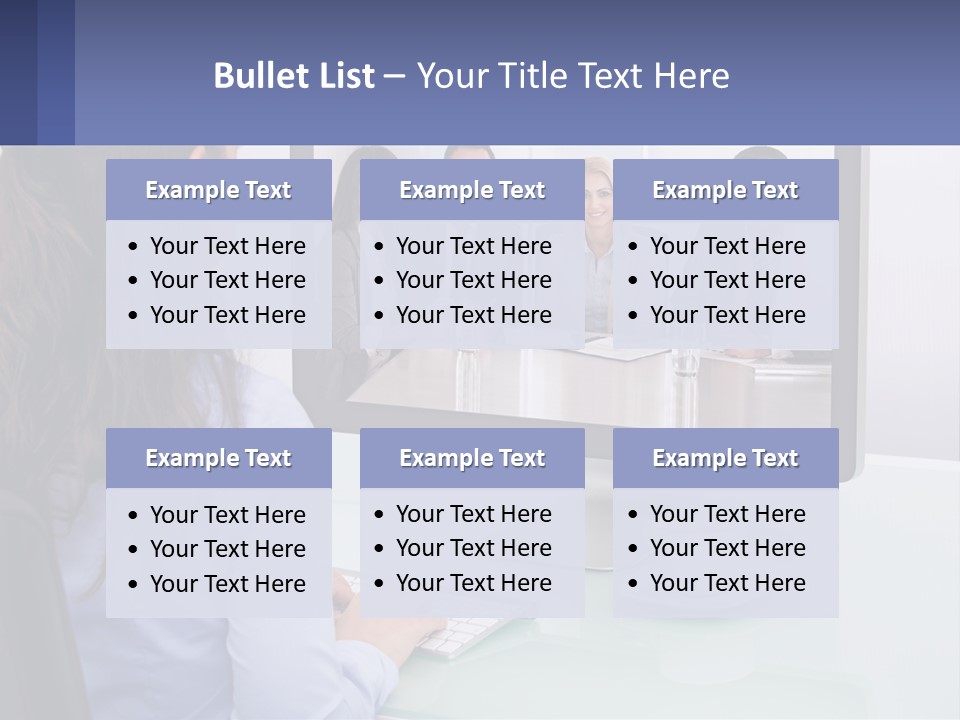 Bullet List – Your Title Text Here

Example Text
• Your Text Here
• Your Text Here
• Your Text Here

Example Text
• Your Text Here
• Your Text Here
• Your Text Here

Example Text
• Your Text Here
• Your Text Here
• Your Text Here

Example Text
• Your Text Here
• Your Text Here
• Your Text Here

Example Text
• Your Text Here
• Your Text Here
• Your Text Here

Example Text
• Your Text Here
• Your Text Here
• Your Text Here